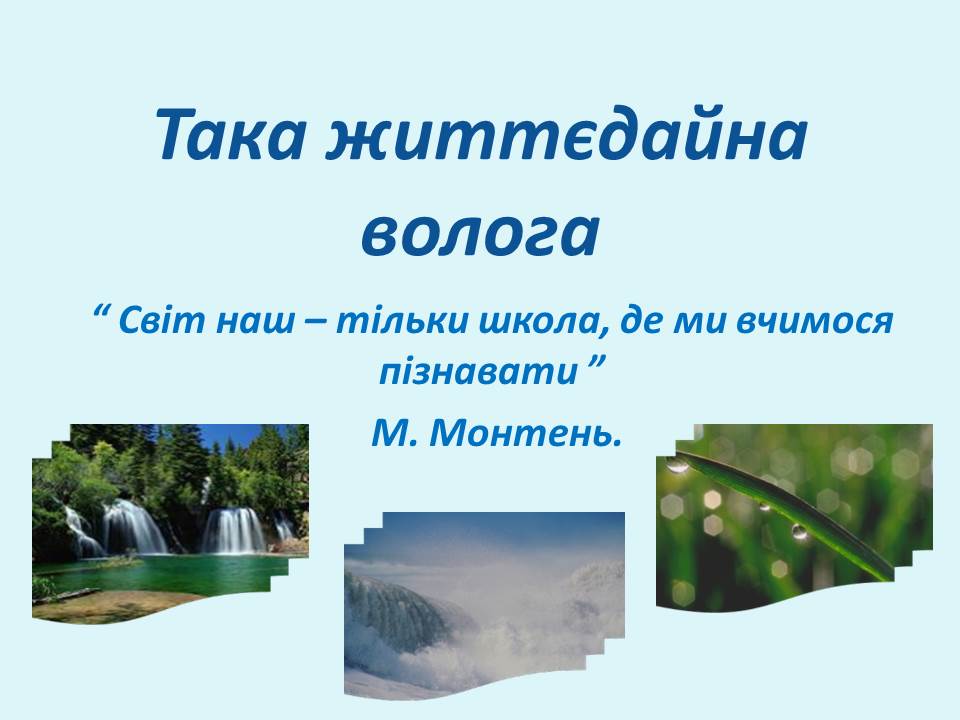 Така життєдайна волога

“ Світ наш – тільки школа, де ми вчимося пізнавати ”

М. Монтень.